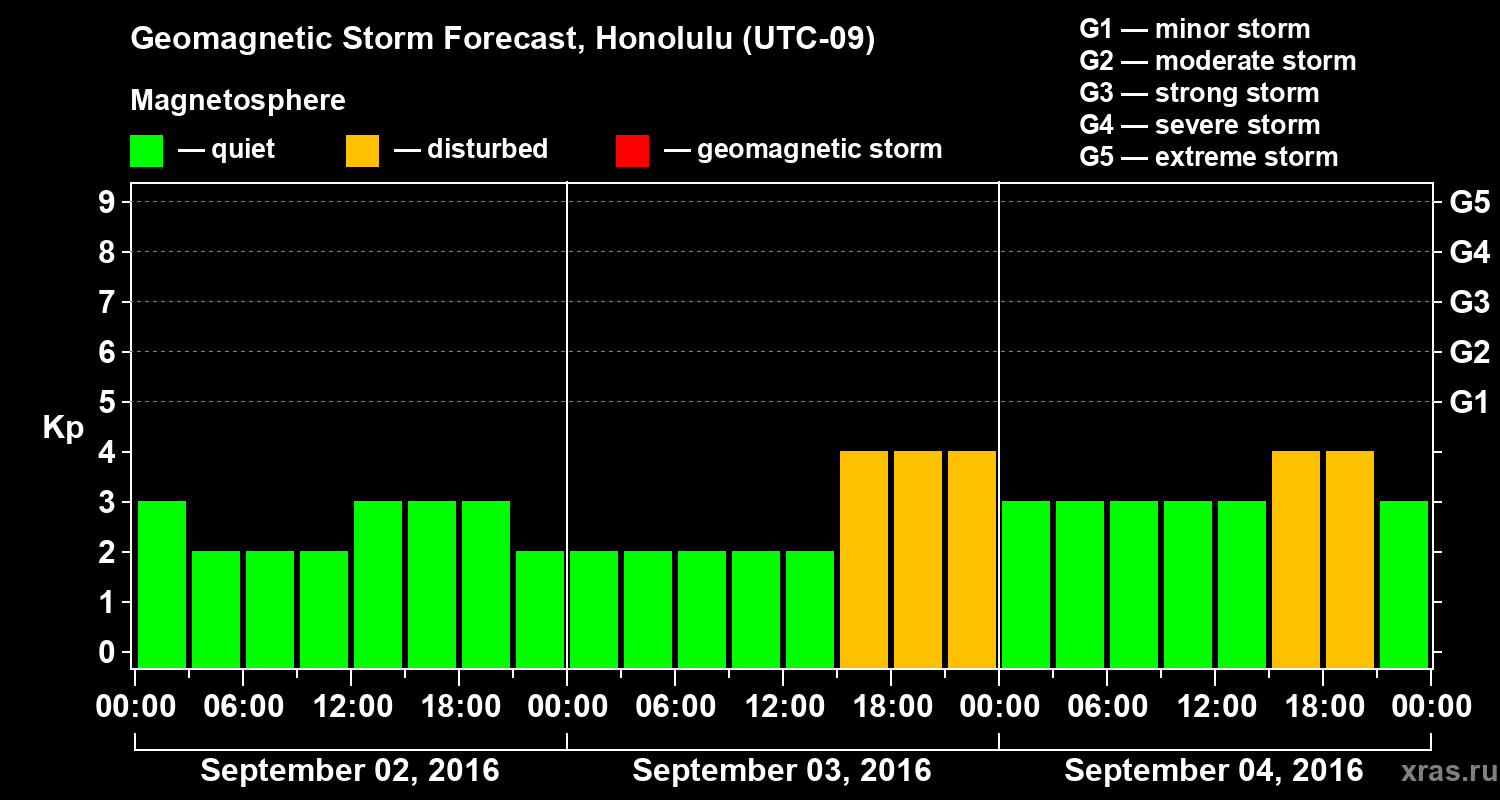 Geomagnetic Storm Forecast, Honolulu (UTC-09)

Magnetosphere

— quiet — disturbed — geomagnetic storm

G1 — minor storm
G2 — moderate storm
G3 — strong storm
G4 — severe storm
G5 — extreme storm

Kp

9
8
7
6
5
4
3
2
1
0

G5
G4
G3
G2
G1

00:00 06:00 12:00 18:00 00:00 06:00 12:00 18:00 00:00 06:00 12:00 18:00 00:00

September 02, 2016
September 03, 2016
September 04, 2016

xras.ru